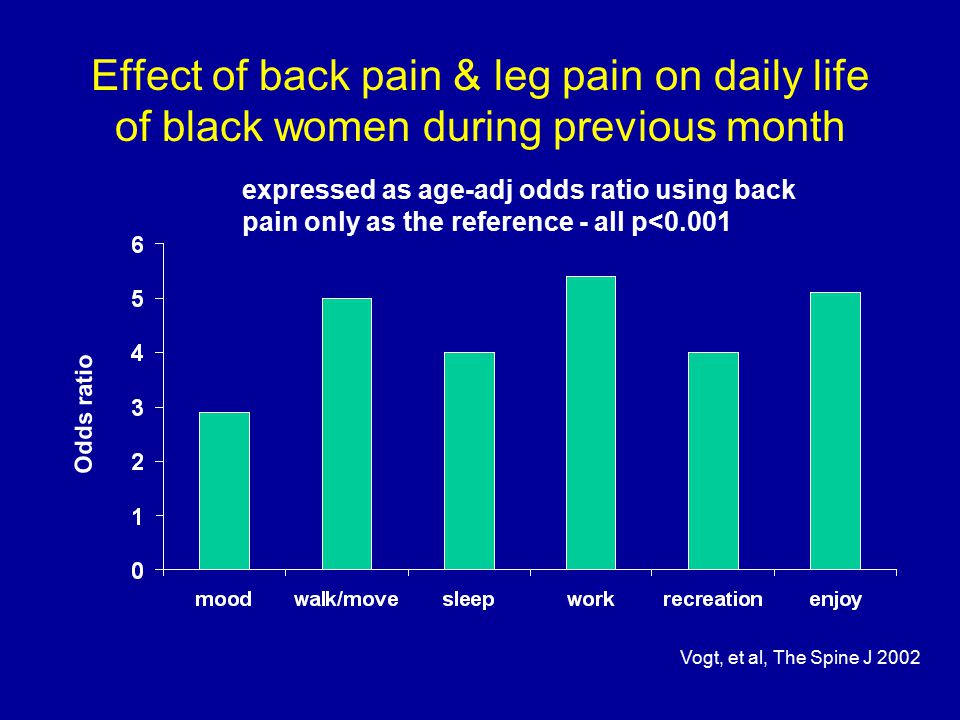 Effect of back pain & leg pain on daily life of black women during previous month

expressed as age-adj odds ratio using back pain only as the reference - all p<0.001

Odds ratio

6
5
4
3
2
1
0

mood
walk/move
sleep
work
recreation
enjoy

Vogt, et al, The Spine J 2002